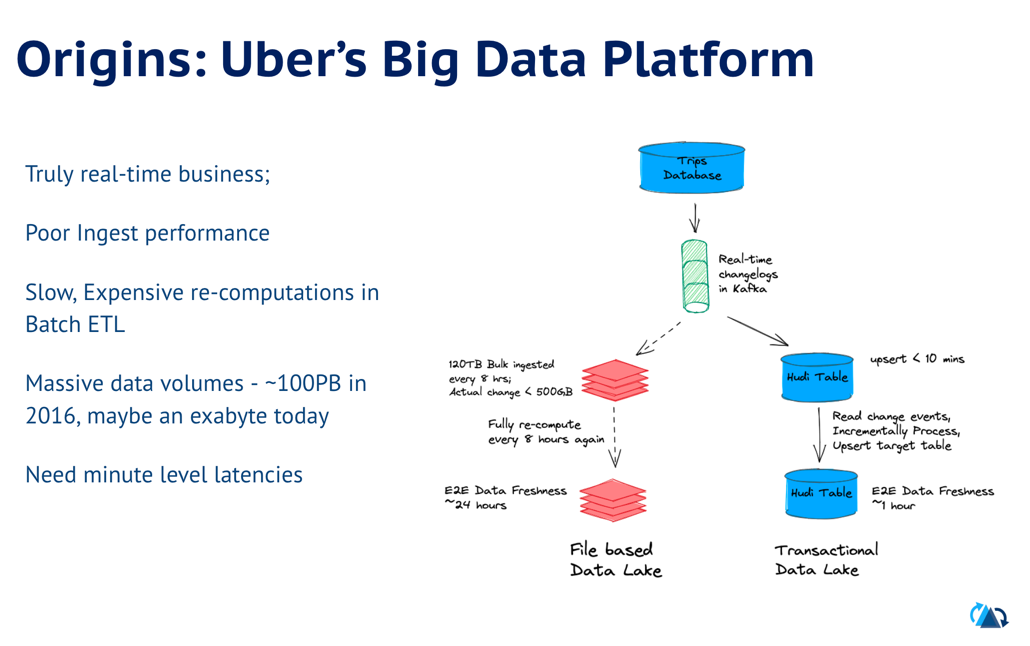 Origins: Uber's Big Data Platform

Truly real-time business;

Poor Ingest performance

Slow, Expensive re-computations in Batch ETL

Massive data volumes - ~100PB in 2016, maybe an exabyte today

Need minute level latencies

Trips Database

Real-time changelogs in Kafka

120TB Bulk ingested every 8 hrs; Actual change < 500GB

Fully re-compute every 8 hours again

E2E Data Freshness ~24 hours

File based Data Lake

Hudi Table

upsert < 10 mins

Read change events, Incrementally Process, Upsert target table

Hudi Table

E2E Data Freshness ~1 hour

Transactional Data Lake